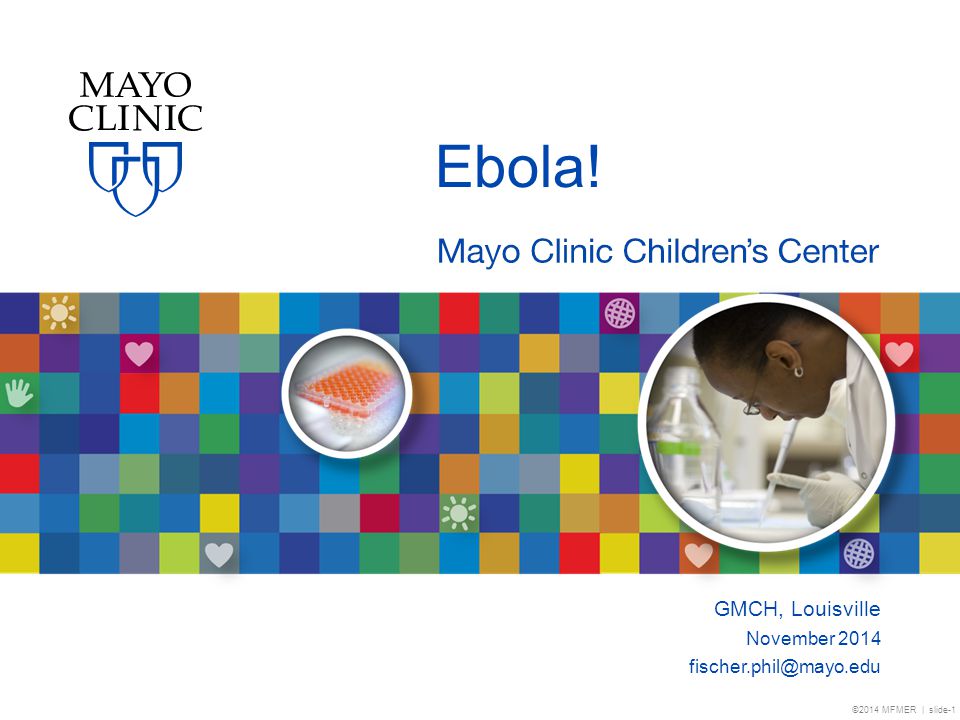 MAYO CLINIC

Ebola!

Mayo Clinic Children's Center

GMCH, Louisville
November 2014
fischer.phil@mayo.edu

©2014 MFMER | slide-1